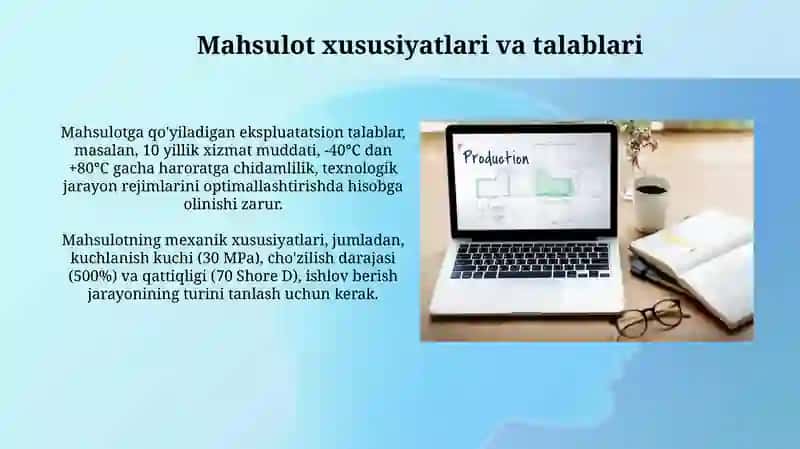 Mahsulot xususiyatlari va talablari

Mahsulotga qo'yiladigan ekspluatatsion talablar, masalan, 10 yillik xizmat muddati, -40°C dan +80°C gacha haroratga chidamlilik, texnologik jarayon rejimlarini optimallashtirishda hisobga olinishi zarur.

Mahsulotning mexanik xususiyatlari, jumladan, kuchlanish kuchi (30 MPa), cho'zilish darajasi (500%) va qattiqligi (70 Shore D), ishlov berish jarayonining turini tanlash uchun kerak.

Production